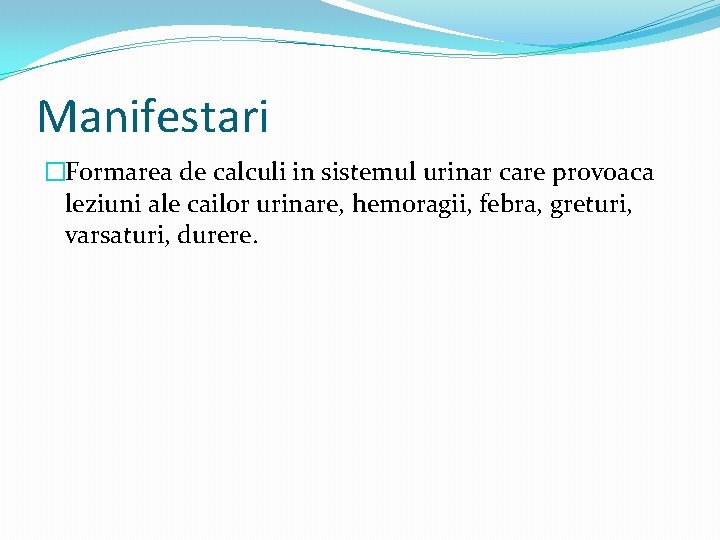 Manifestari

Formarea de calculi in sistemul urinar care provoaca leziuni ale cailor urinare, hemoragii, febra, greturi, varsaturi, durere.